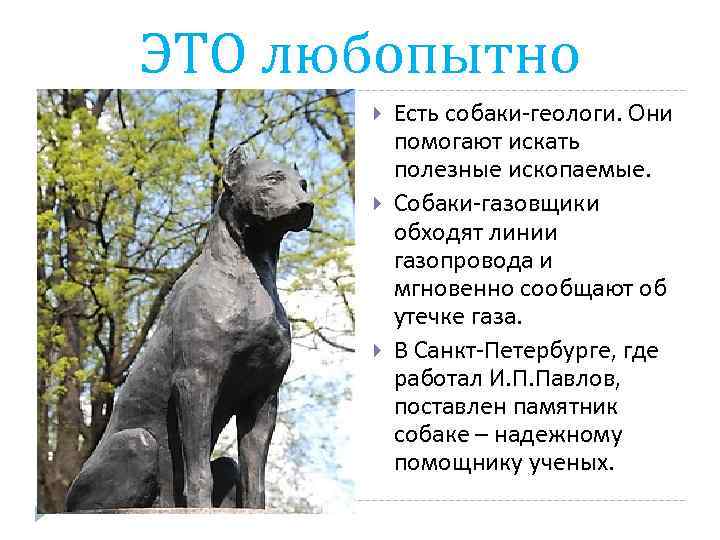 ЭТО любопытно

Есть собаки-геологи. Они помогают искать полезные ископаемые.

Собаки-газовщики обходят линии газопровода и мгновенно сообщают об утечке газа.

В Санкт-Петербурге, где работал И.П.Павлов, поставлен памятник собаке – надежному помощнику ученых.